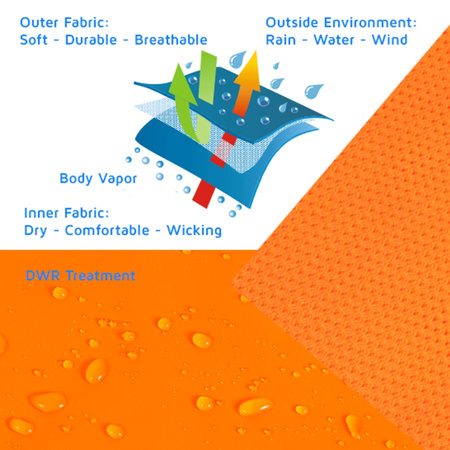 Outer Fabric:
Soft - Durable - Breathable

Outside Environment:
Rain - Water - Wind

Body Vapor

Inner Fabric:
Dry - Comfortable - Wicking

DWR Treatment